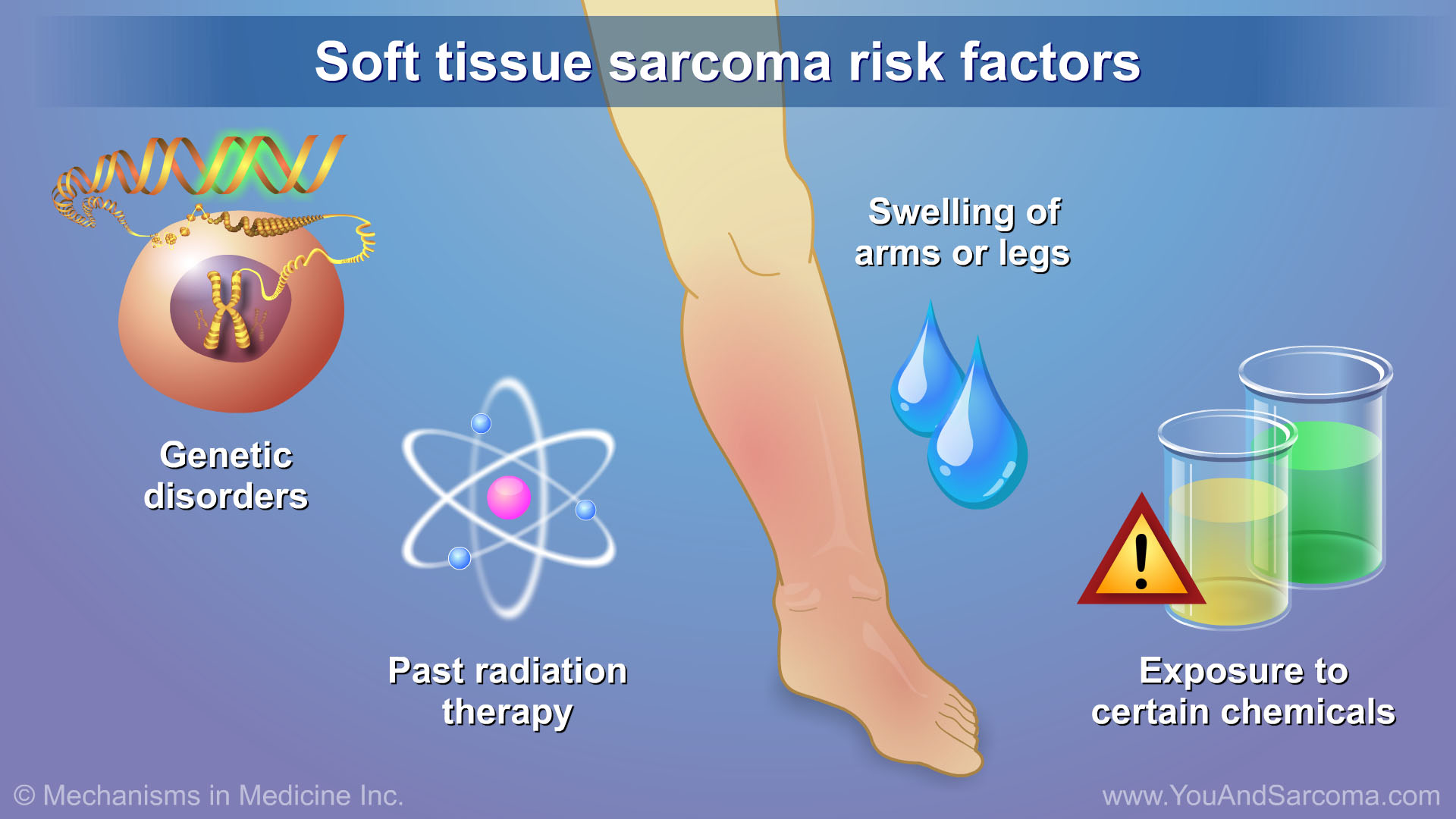 Soft tissue sarcoma risk factors

Genetic disorders

Past radiation therapy

Swelling of arms or legs

Exposure to certain chemicals

© Mechanisms in Medicine Inc.

www.YouAndSarcoma.com